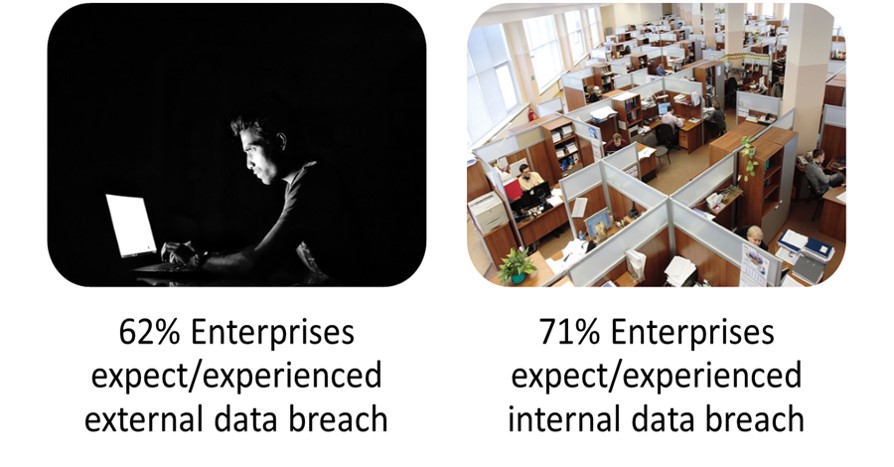 62% Enterprises expect/experienced external data breach

71% Enterprises expect/experienced internal data breach